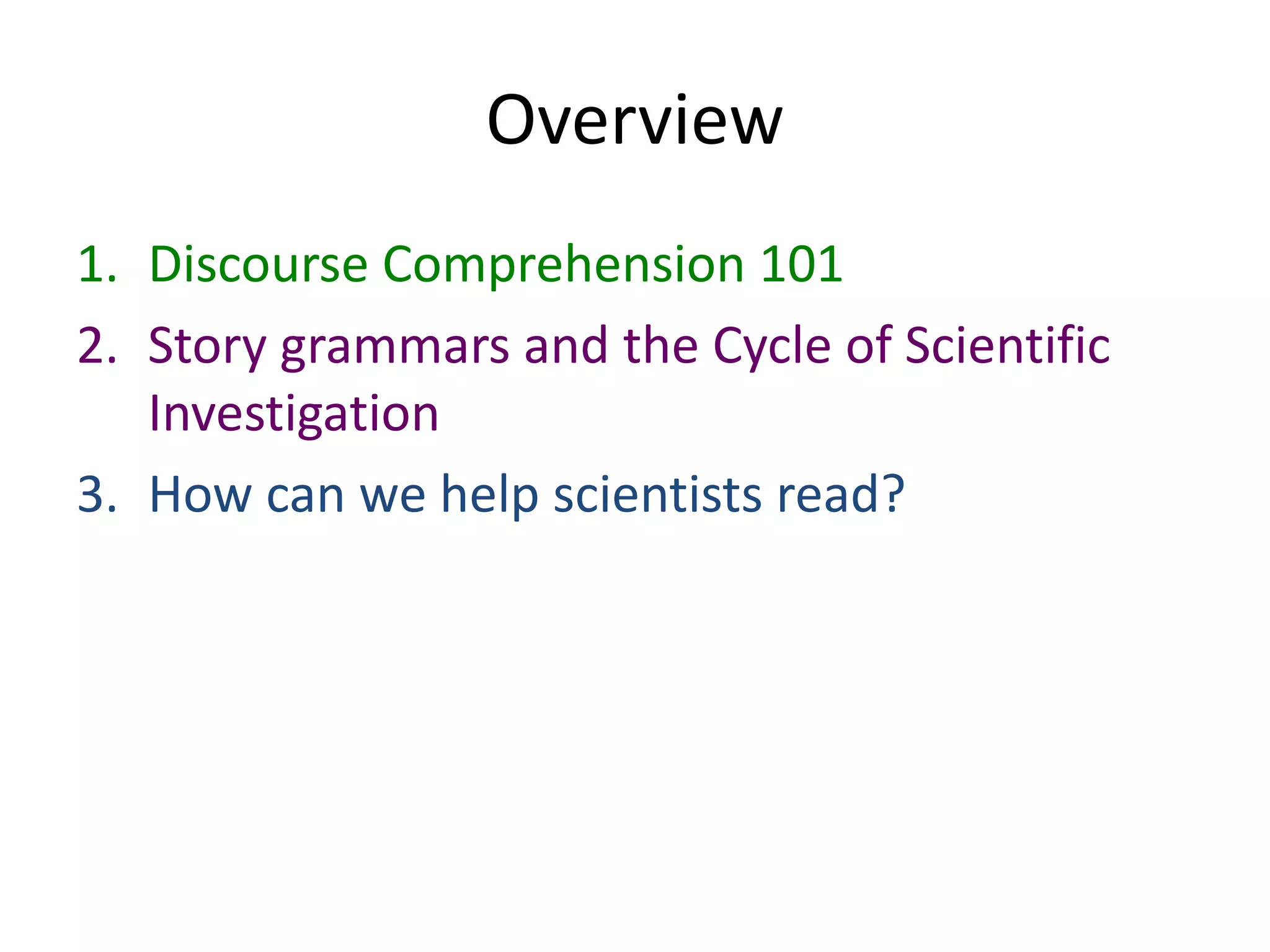 Overview

1. Discourse Comprehension 101
2. Story grammars and the Cycle of Scientific Investigation
3. How can we help scientists read?